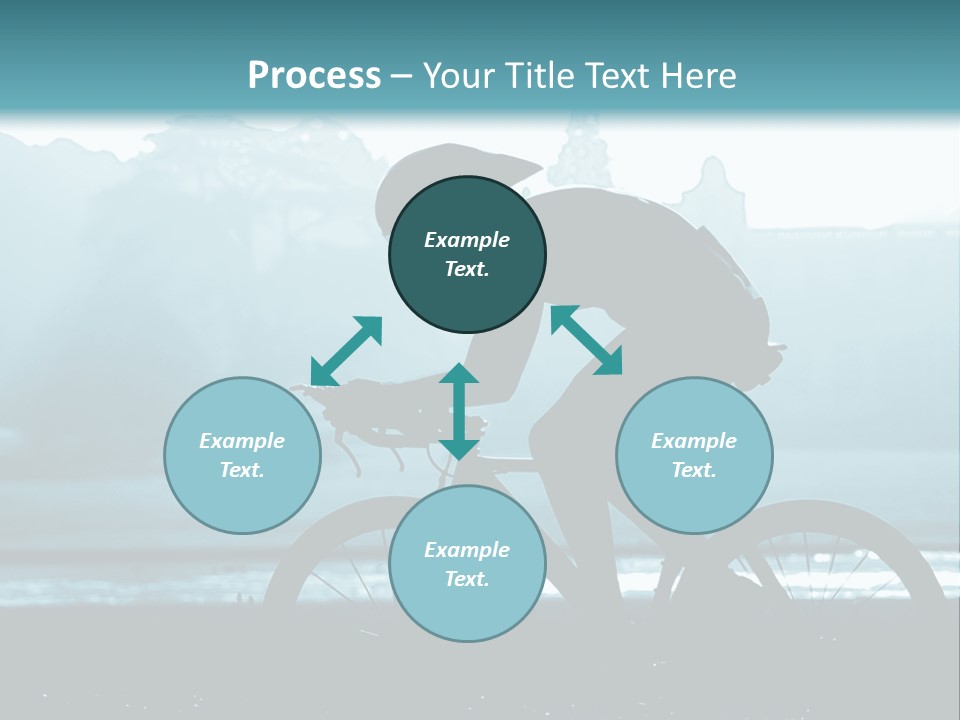 Process – Your Title Text Here

Example Text.

Example Text.

Example Text.

Example Text.